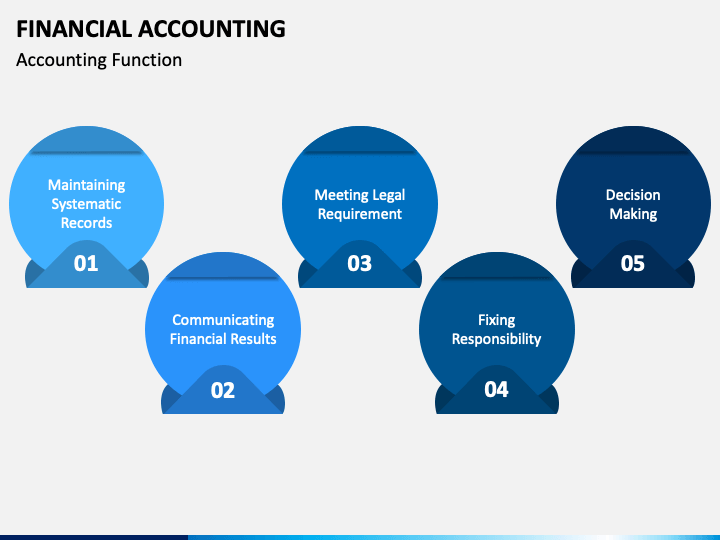 FINANCIAL ACCOUNTING

Accounting Function

Maintaining Systematic Records

01

Communicating Financial Results

02

Meeting Legal Requirement

03

Fixing Responsibility

04

Decision Making

05